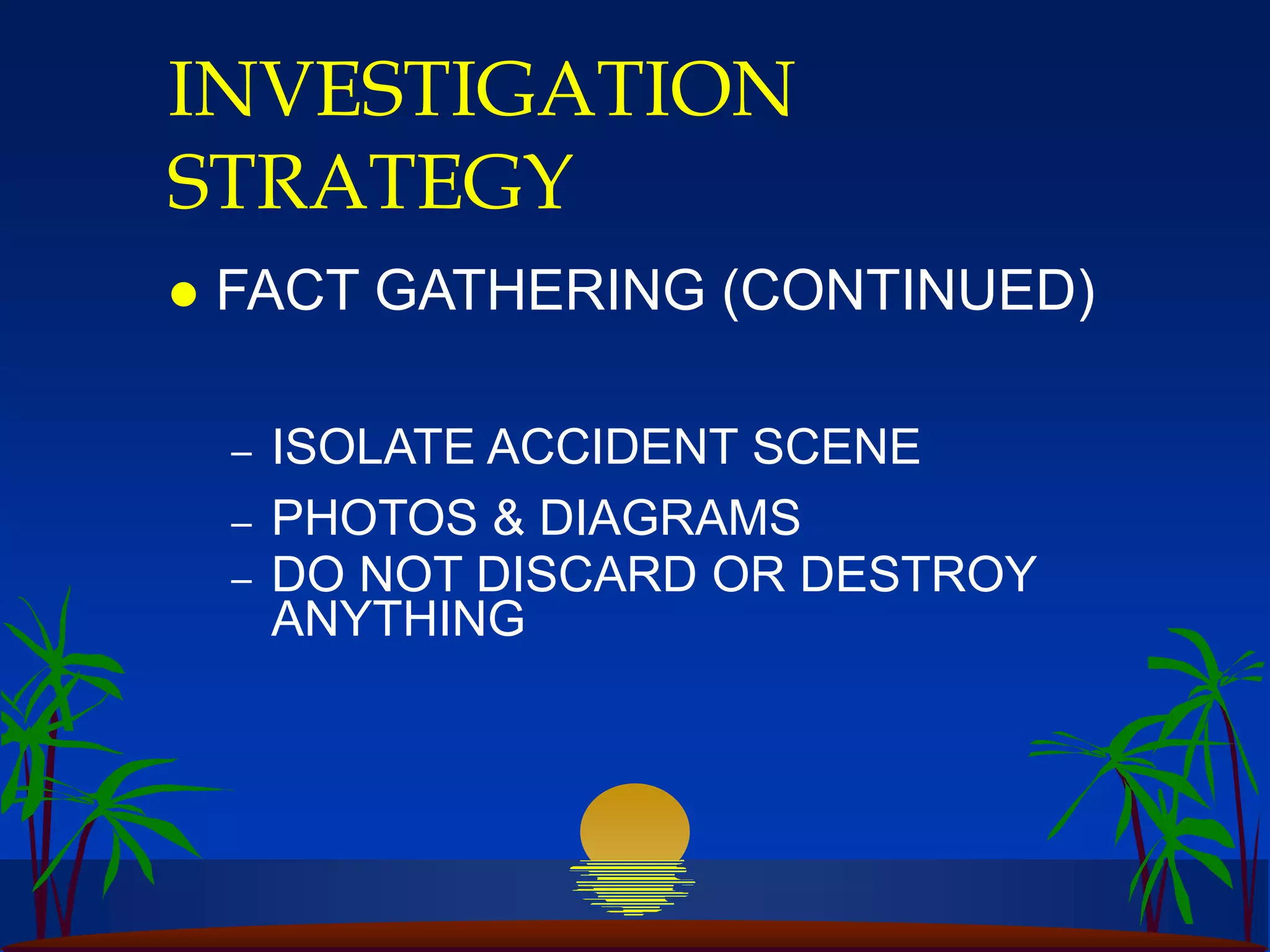 INVESTIGATION STRATEGY

● FACT GATHERING (CONTINUED)

– ISOLATE ACCIDENT SCENE
– PHOTOS & DIAGRAMS
– DO NOT DISCARD OR DESTROY ANYTHING